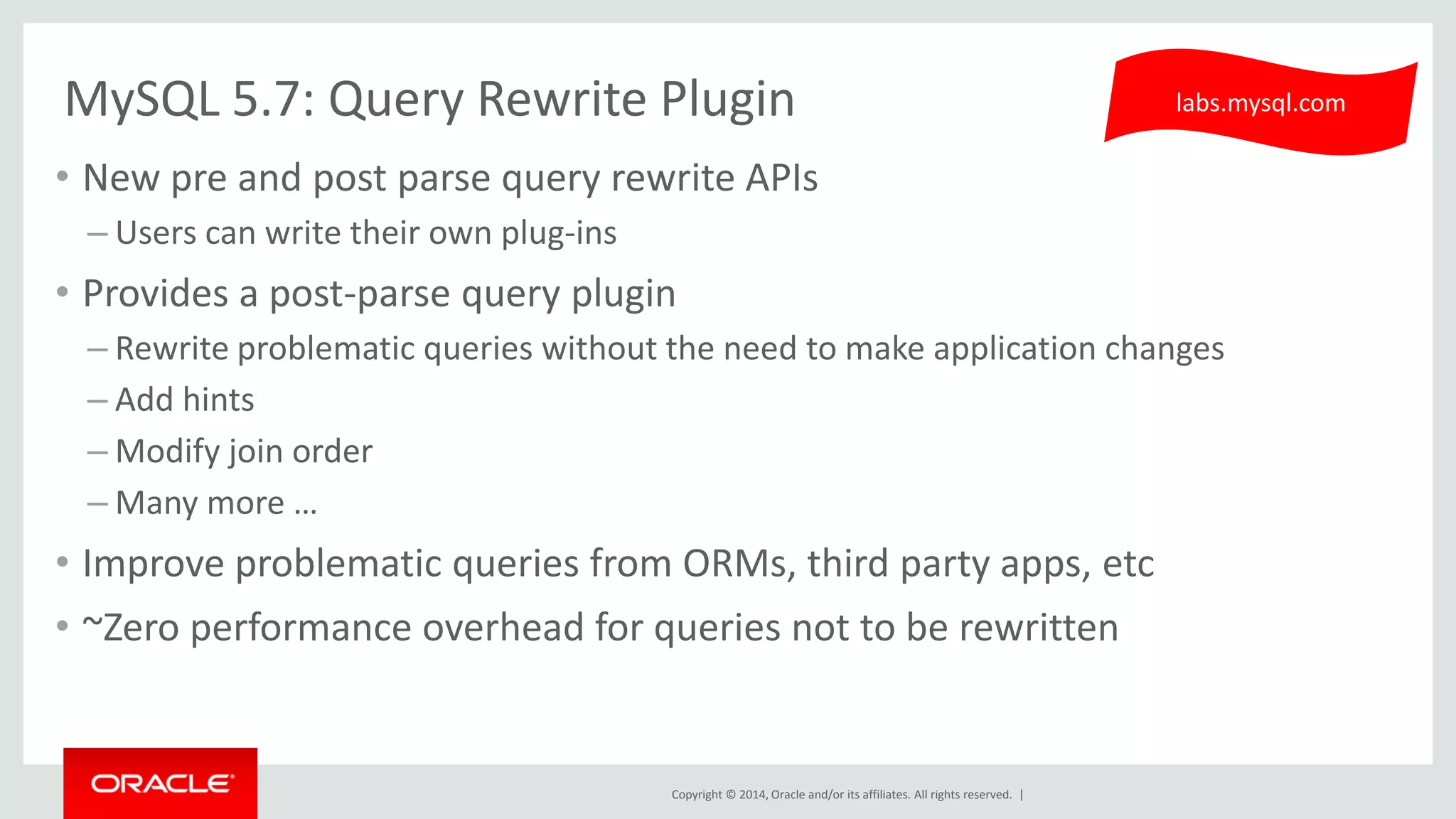 MySQL 5.7: Query Rewrite Plugin

labs.mysql.com

• New pre and post parse query rewrite APIs
– Users can write their own plug-ins
• Provides a post-parse query plugin
– Rewrite problematic queries without the need to make application changes
– Add hints
– Modify join order
– Many more …
• Improve problematic queries from ORMs, third party apps, etc
• ~Zero performance overhead for queries not to be rewritten

ORACLE

Copyright © 2014, Oracle and/or its affiliates. All rights reserved. |